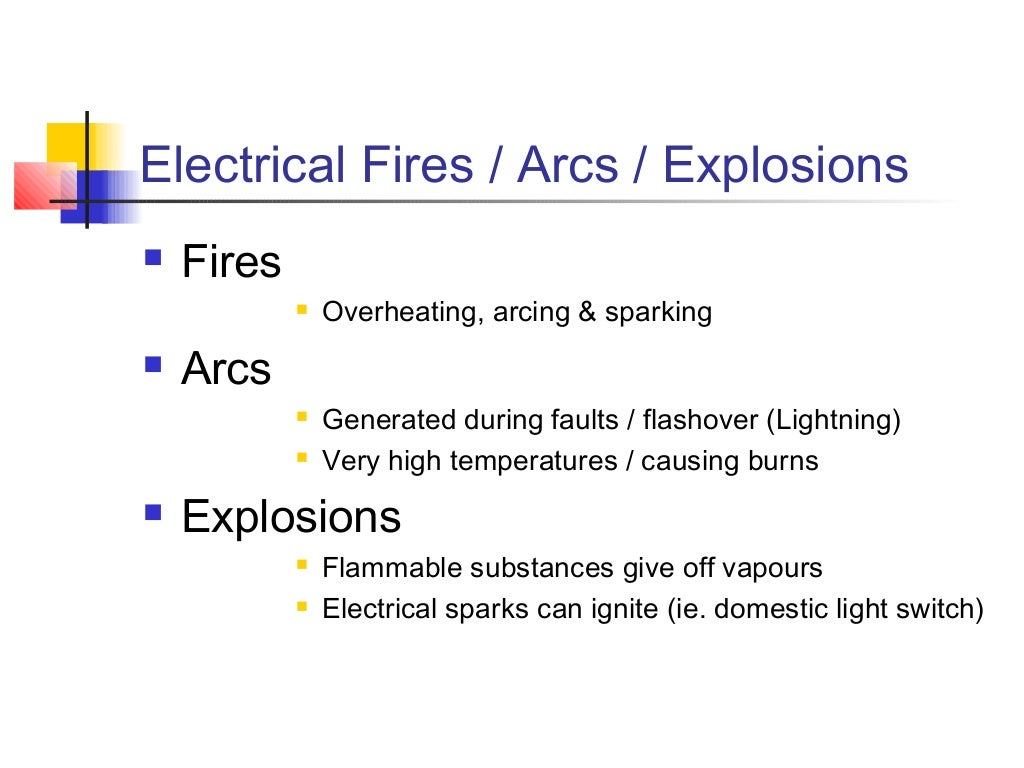 Electrical Fires / Arcs / Explosions

- Fires
  - Overheating, arcing & sparking
- Arcs
  - Generated during faults / flashover (Lightning)
  - Very high temperatures / causing burns
- Explosions
  - Flammable substances give off vapours
  - Electrical sparks can ignite (ie. domestic light switch)